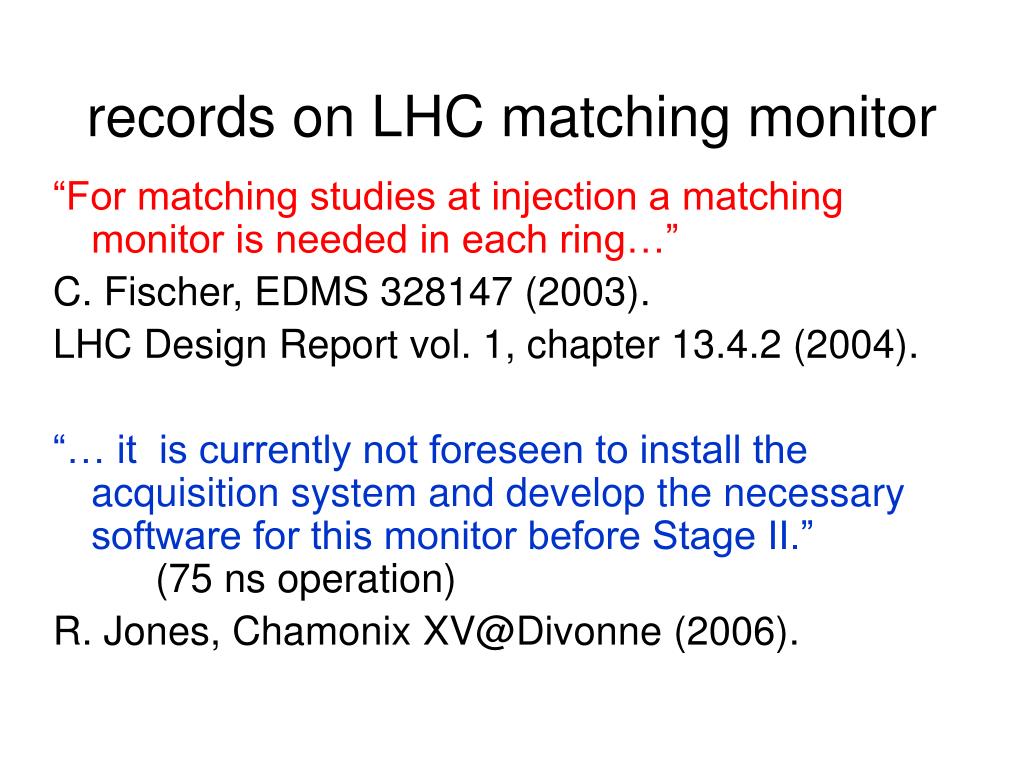 records on LHC matching monitor

“For matching studies at injection a matching monitor is needed in each ring…”

C. Fischer, EDMS 328147 (2003).

LHC Design Report vol. 1, chapter 13.4.2 (2004).

“… it is currently not foreseen to install the acquisition system and develop the necessary software for this monitor before Stage II.”
(75 ns operation)

R. Jones, Chamonix XV@Divonne (2006).